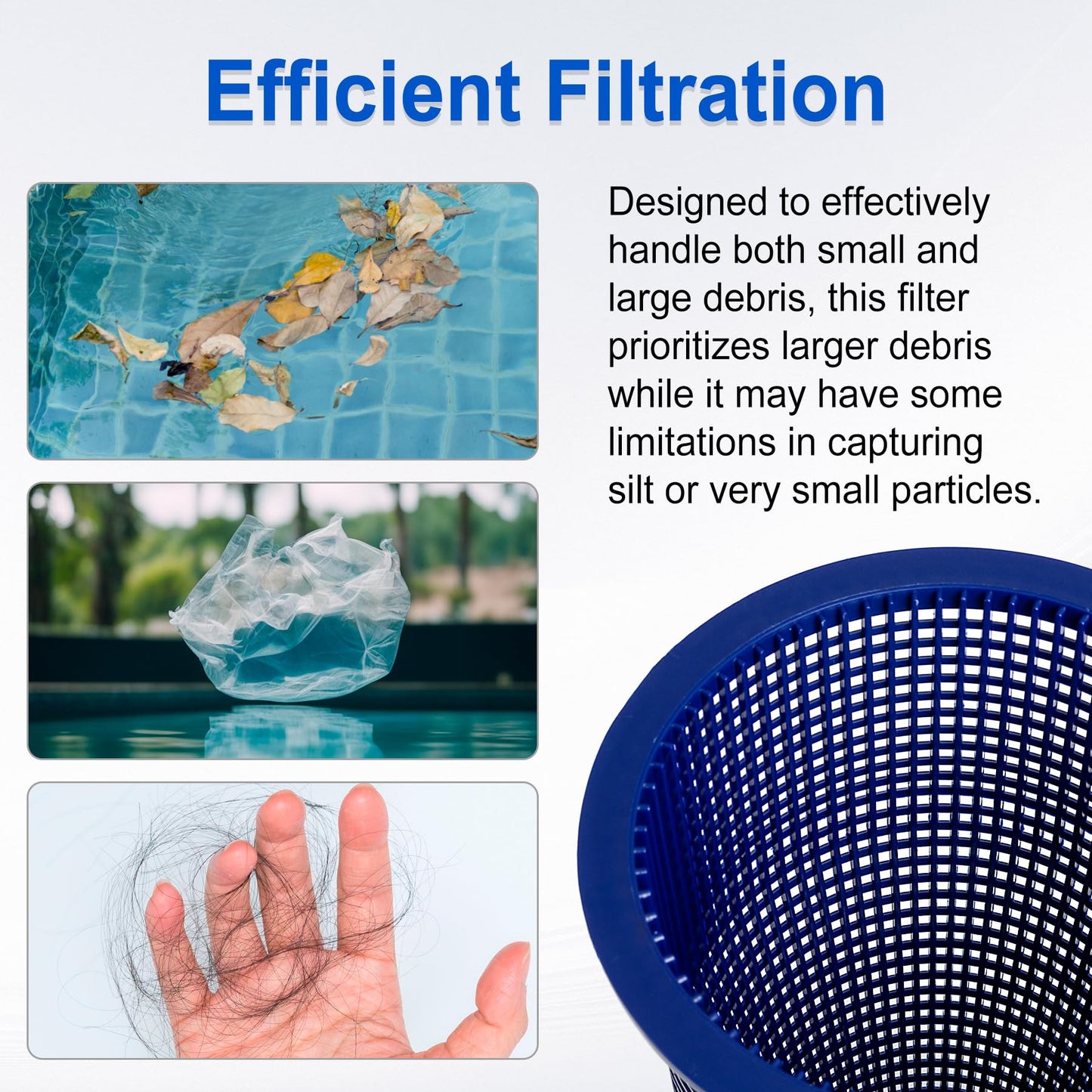 Efficient Filtration

Designed to effectively handle both small and large debris, this filter prioritizes larger debris while it may have some limitations in capturing silt or very small particles.